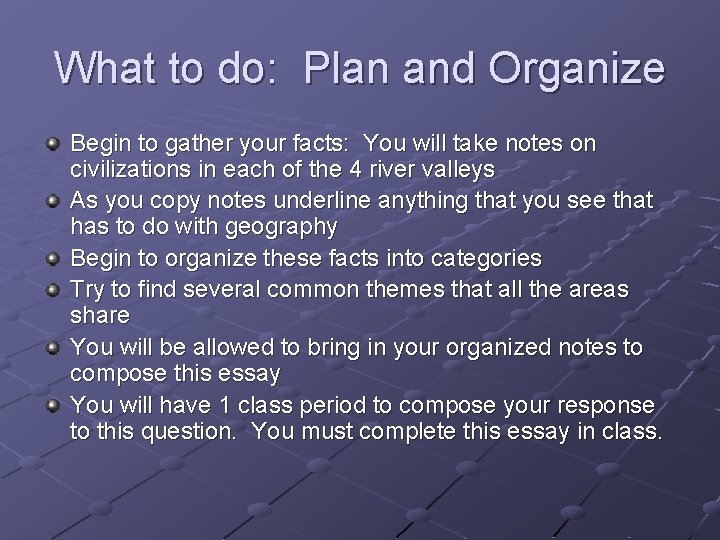 What to do: Plan and Organize

- Begin to gather your facts: You will take notes on civilizations in each of the 4 river valleys
- As you copy notes underline anything that you see that has to do with geography
- Begin to organize these facts into categories
- Try to find several common themes that all the areas share
- You will be allowed to bring in your organized notes to compose this essay
- You will have 1 class period to compose your response to this question. You must complete this essay in class.